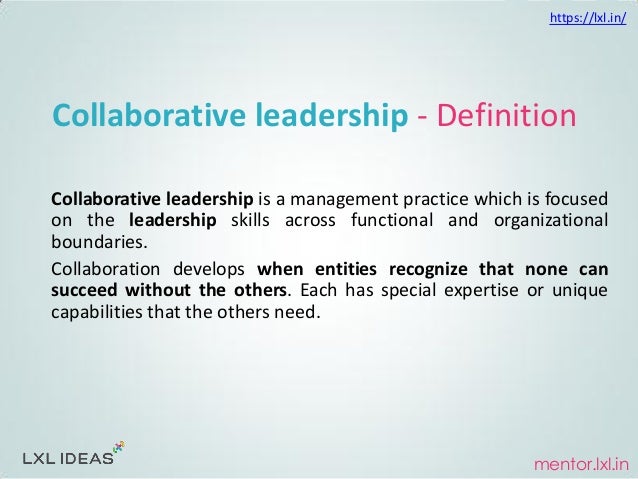 https://lxl.in/

Collaborative leadership - Definition

Collaborative leadership is a management practice which is focused on the leadership skills across functional and organizational boundaries.

Collaboration develops when entities recognize that none can succeed without the others. Each has special expertise or unique capabilities that the others need.

LXL IDEAS

mentor.lxl.in